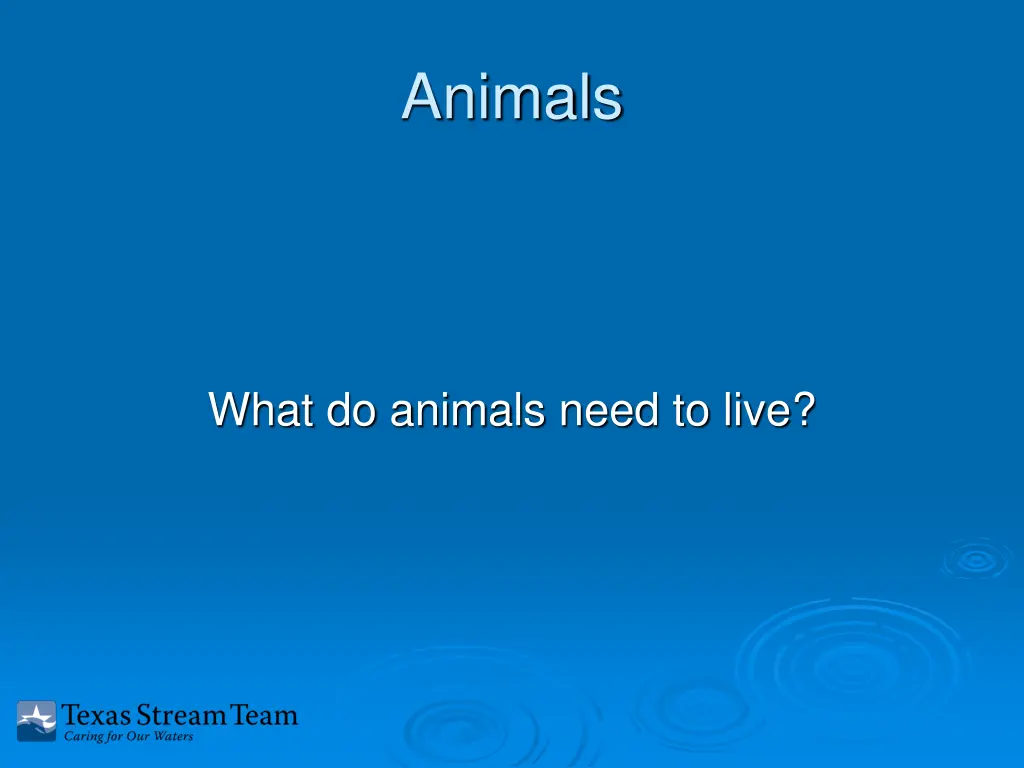 Animals

What do animals need to live?

Texas Stream Team
Caring for Our Waters